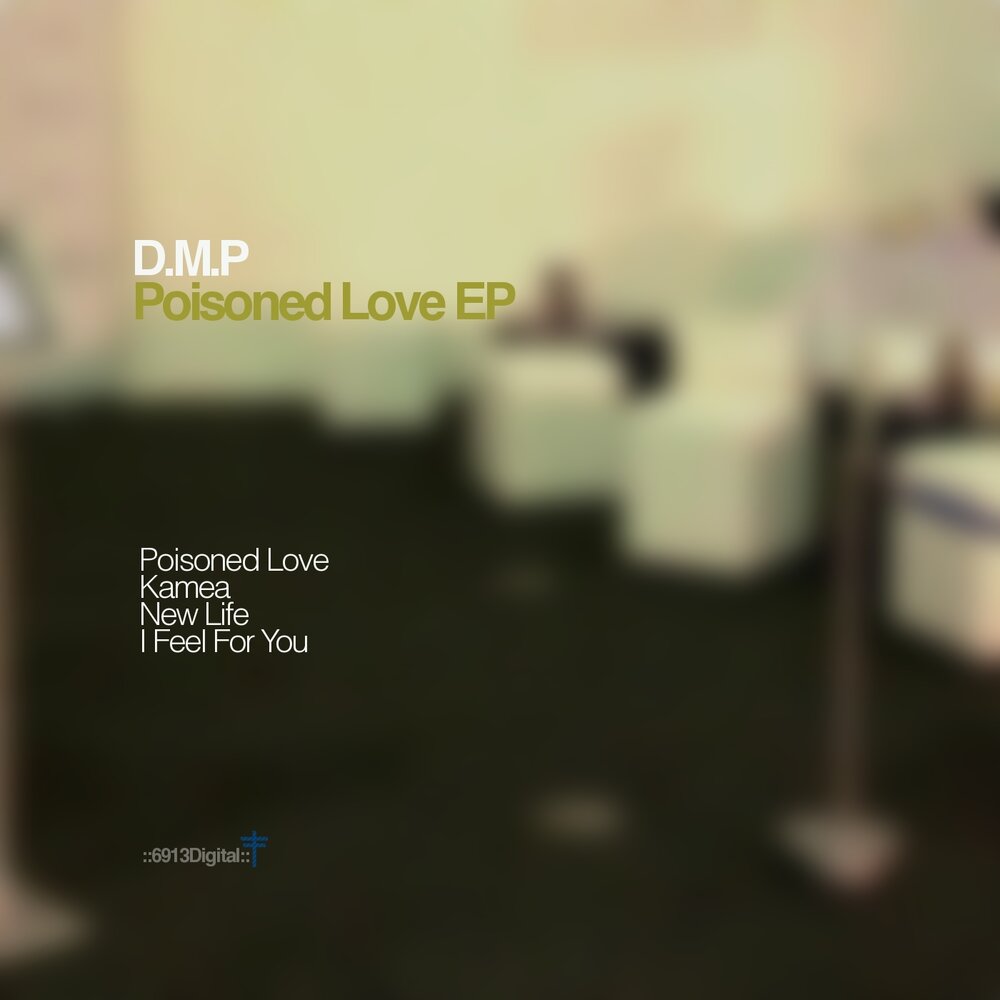 D.M.P
Poisoned Love EP

Poisoned Love
Kamea
New Life
I Feel For You

::6913Digital::